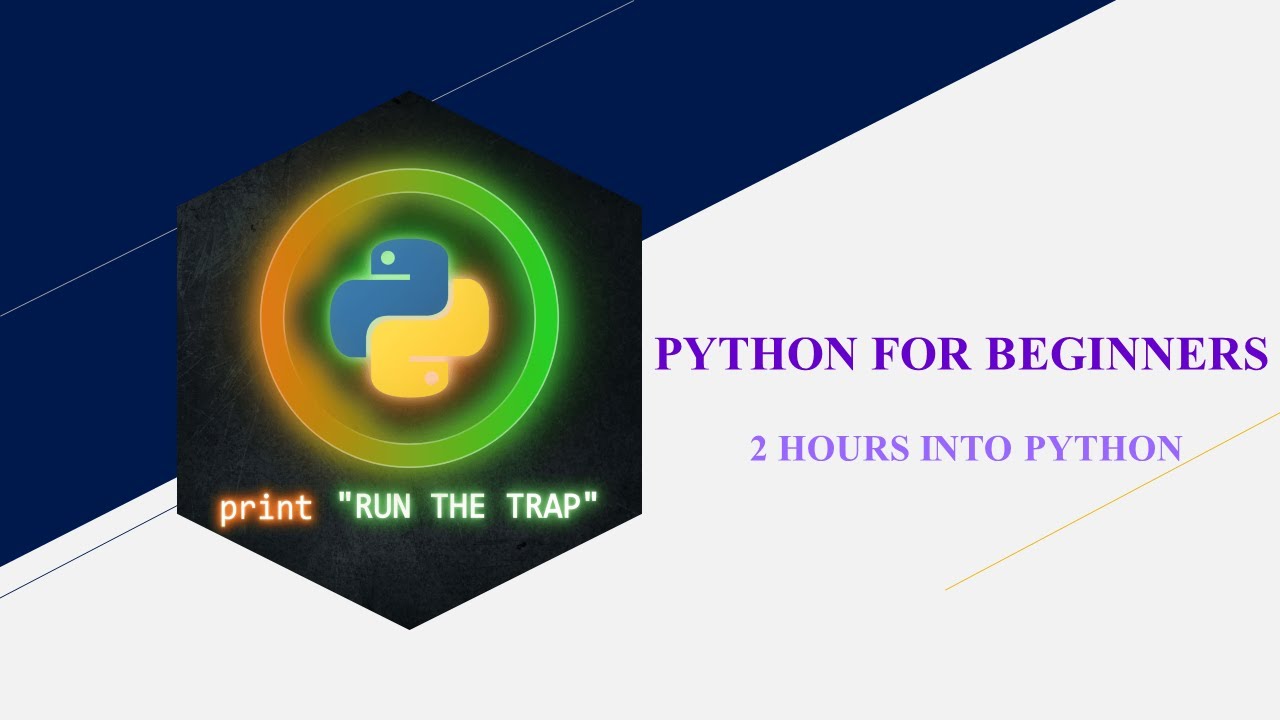 print "RUN THE TRAP"

PYTHON FOR BEGINNERS

2 HOURS INTO PYTHON